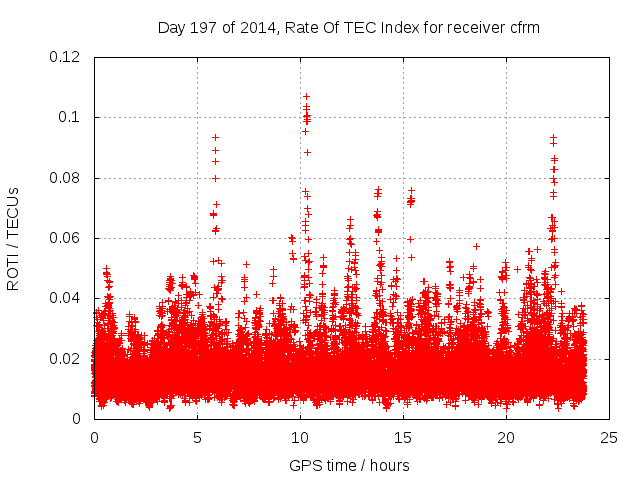 Day 197 of 2014, Rate Of TEC Index for receiver cfrm

ROTI / TECUs

0.12
0.1
0.08
0.06
0.04
0.02
0

0
5
10
15
20
25

GPS time / hours